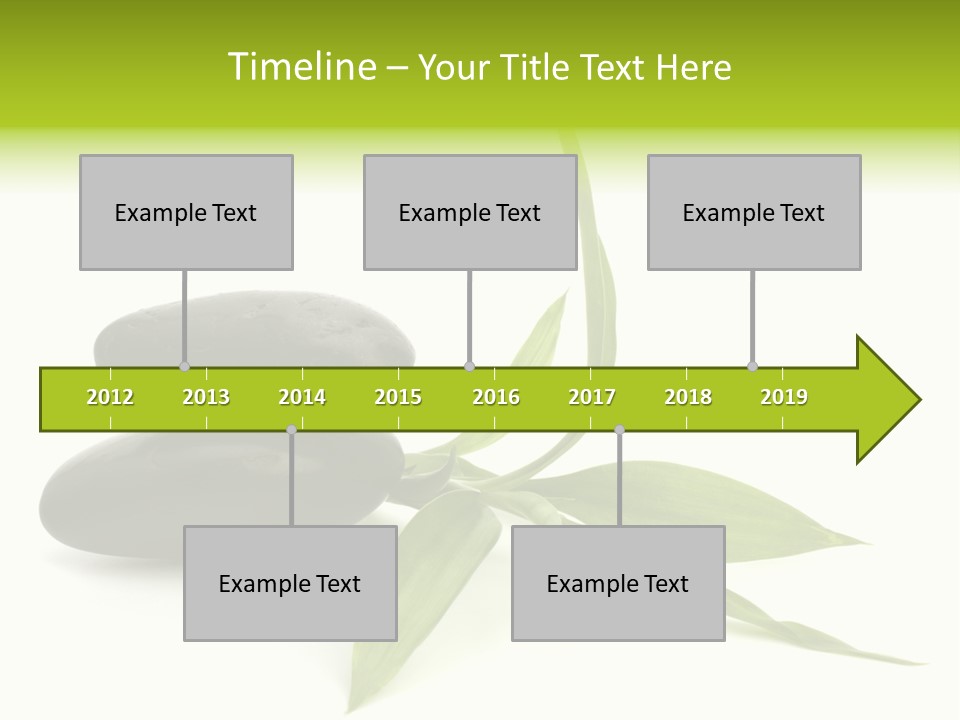 Timeline – Your Title Text Here

Example Text

Example Text

Example Text

2012 2013 2014 2015 2016 2017 2018 2019

Example Text

Example Text